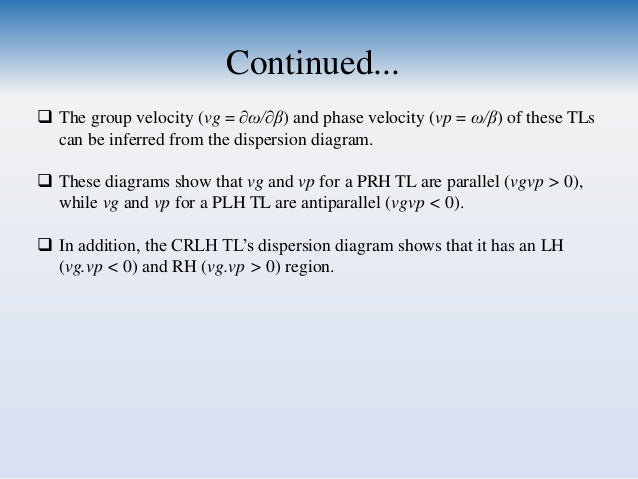 Continued...

❑ The group velocity ($vg = \partial\omega/\partial\beta$) and phase velocity ($vp = \omega/\beta$) of these TLs can be inferred from the dispersion diagram.

❑ These diagrams show that $vg$ and $vp$ for a PRH TL are parallel ($vgvp > 0$), while $vg$ and $vp$ for a PLH TL are antiparallel ($vgvp < 0$).

❑ In addition, the CRLH TL's dispersion diagram shows that it has an LH ($vg.vp < 0$) and RH ($vg.vp > 0$) region.